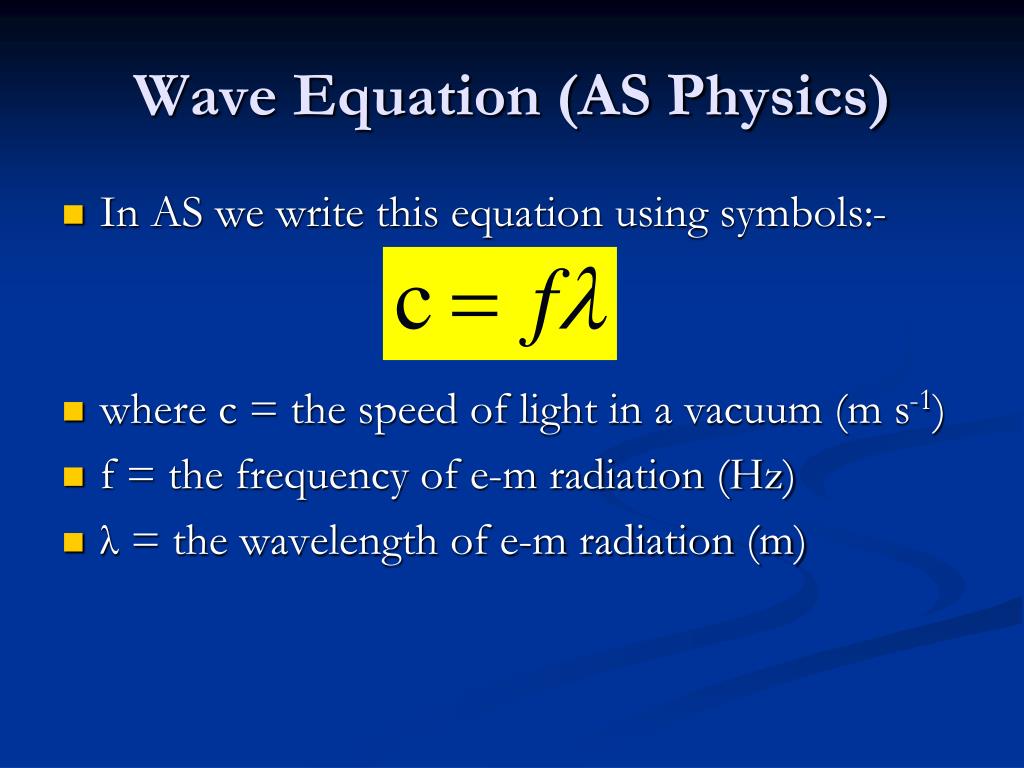 Wave Equation (AS Physics)

In AS we write this equation using symbols:-

$c = f\lambda$

where c = the speed of light in a vacuum (m $s^{-1}$)

f = the frequency of e-m radiation (Hz)

λ = the wavelength of e-m radiation (m)